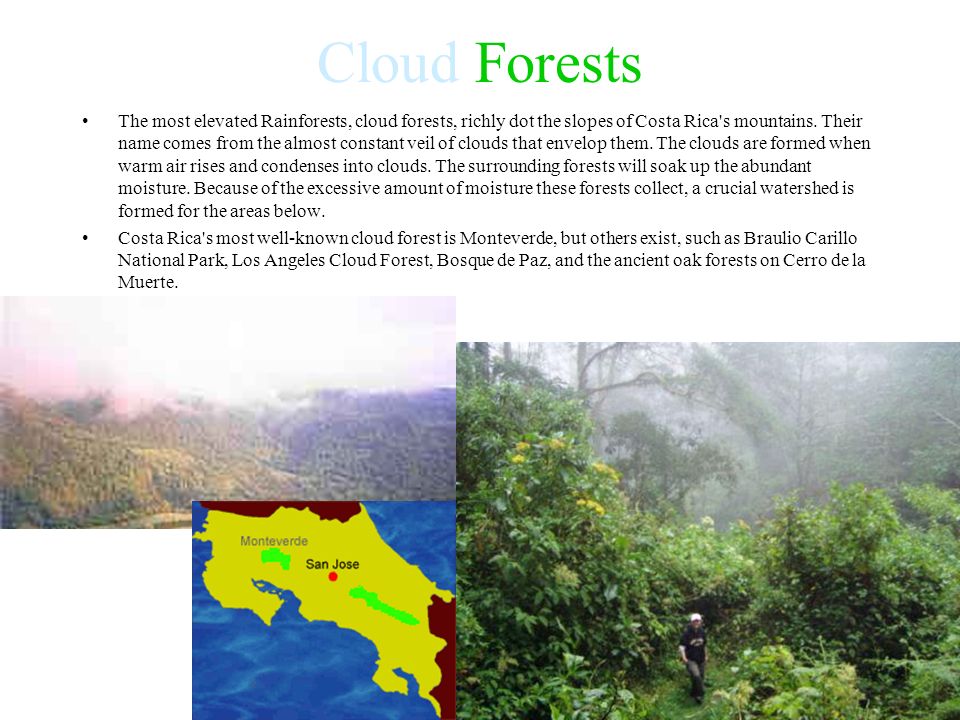 Cloud Forests

• The most elevated Rainforests, cloud forests, richly dot the slopes of Costa Rica's mountains. Their name comes from the almost constant veil of clouds that envelop them. The clouds are formed when warm air rises and condenses into clouds. The surrounding forests will soak up the abundant moisture. Because of the excessive amount of moisture these forests collect, a crucial watershed is formed for the areas below.

• Costa Rica's most well-known cloud forest is Monteverde, but others exist, such as Braulio Carillo National Park, Los Angeles Cloud Forest, Bosque de Paz, and the ancient oak forests on Cerro de la Muerte.

Monteverde
San Jose